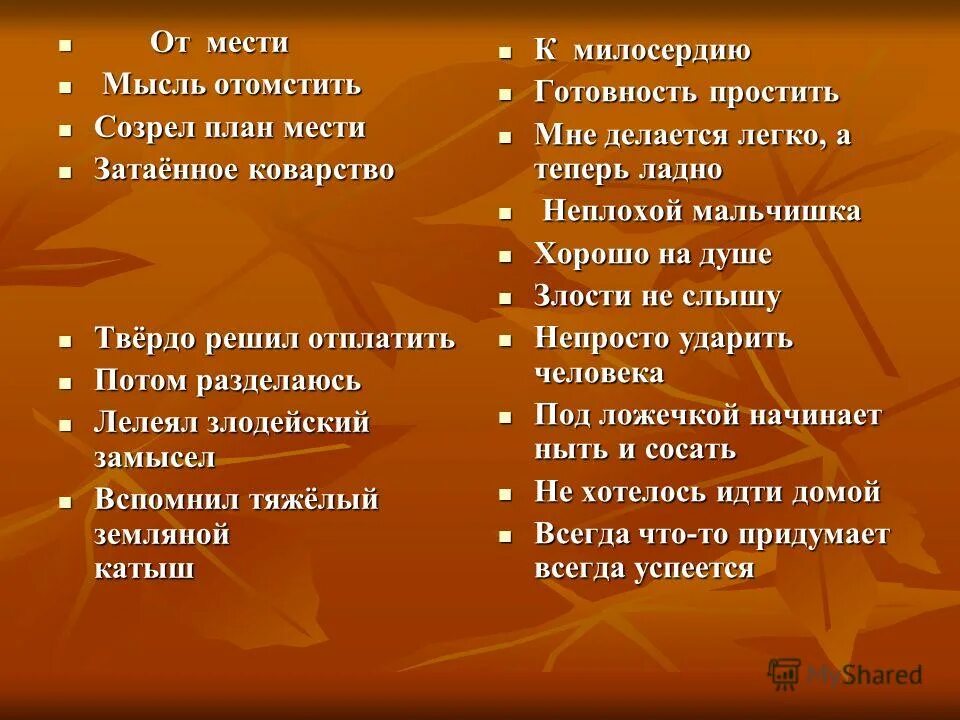 От мести
Мысль отомстить
Созрел план мести
Затаённое коварство

Твёрдо решил отплатить
Потом разделаюсь
Лелеял злодейский замысел
Вспомнил тяжёлый земляной катыш

К милосердию
Готовность простить
Мне делается легко, а теперь ладно
Неплохой мальчишка
Хорошо на душе
Злости не слышу
Непросто ударить человека
Под ложечкой начинает ныть и сосать
Не хотелось идти домой
Всегда что-то придумает всегда успеется

MyShared